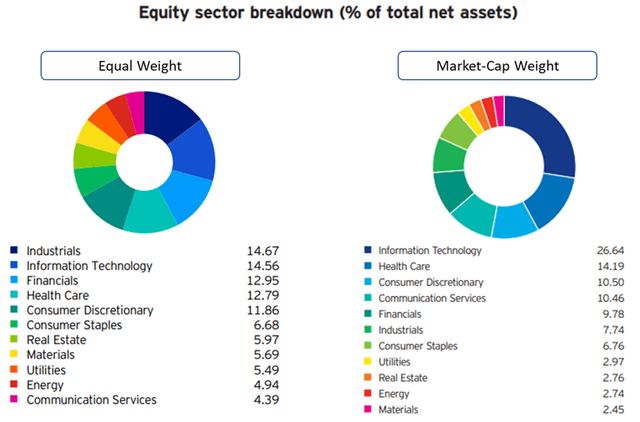 Equity sector breakdown (% of total net assets)

Equal Weight

| | |
|---|---|
| Industrials | 14.67 |
| Information Technology | 14.56 |
| Financials | 12.95 |
| Health Care | 12.79 |
| Consumer Discretionary | 11.86 |
| Consumer Staples | 6.68 |
| Real Estate | 5.97 |
| Materials | 5.69 |
| Utilities | 5.49 |
| Energy | 4.94 |
| Communication Services | 4.39 |

Market-Cap Weight

| | |
|---|---|
| Information Technology | 26.64 |
| Health Care | 14.19 |
| Consumer Discretionary | 10.50 |
| Communication Services | 10.46 |
| Financials | 9.78 |
| Industrials | 7.74 |
| Consumer Staples | 6.76 |
| Utilities | 2.97 |
| Real Estate | 2.76 |
| Energy | 2.74 |
| Materials | 2.45 |